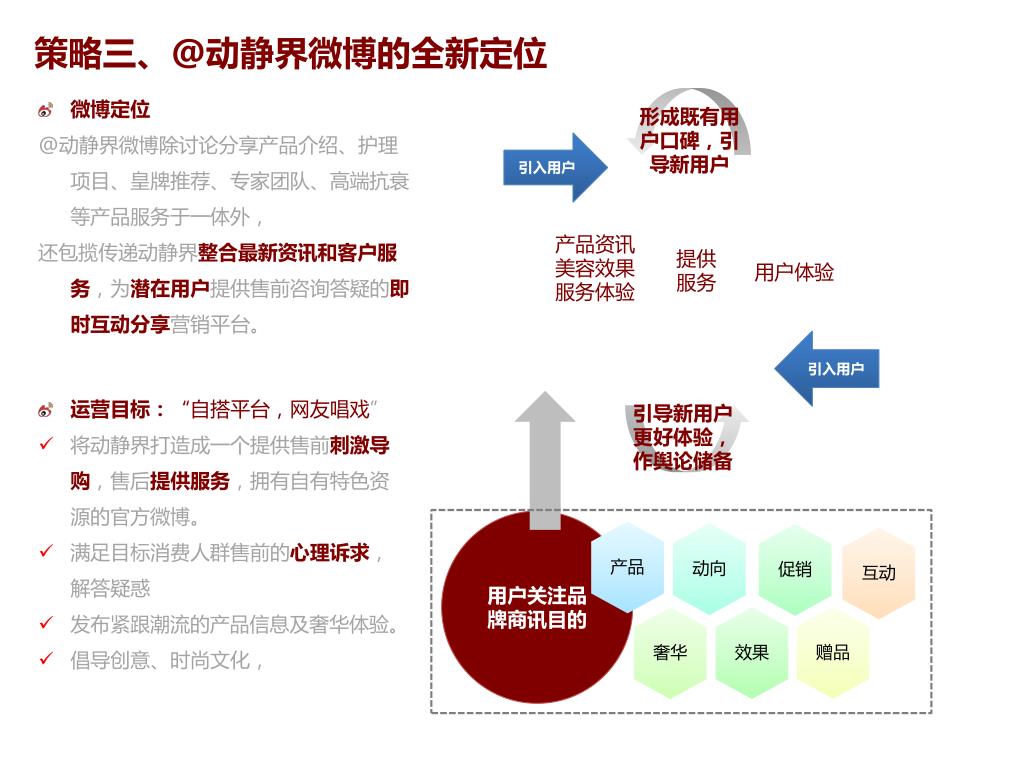 策略三、@动静界微博的全新定位

微博定位

@动静界微博除讨论分享产品介绍、护理项目、皇牌推荐、专家团队、高端抗衰等产品服务于一体外，

还包揽传递动静界整合最新资讯和客户服务，为潜在用户提供售前咨询答疑的即时互动分享营销平台。

运营目标：“自搭平台，网友唱戏”

✓ 将动静界打造成一个提供售前刺激导购，售后提供服务，拥有自有特色资源的官方微博。

✓ 满足目标消费人群售前的心理诉求，解答疑惑

✓ 发布紧跟潮流的产品信息及奢华体验。

✓ 倡导创意、时尚文化，

引入用户

形成既有用户口碑，引导新用户

产品资讯
美容效果
服务体验

提供服务

用户体验

引入用户

引导新用户更好体验，作舆论储备

用户关注品牌商讯目的

产品

动向

促销

互动

奢华

效果

赠品